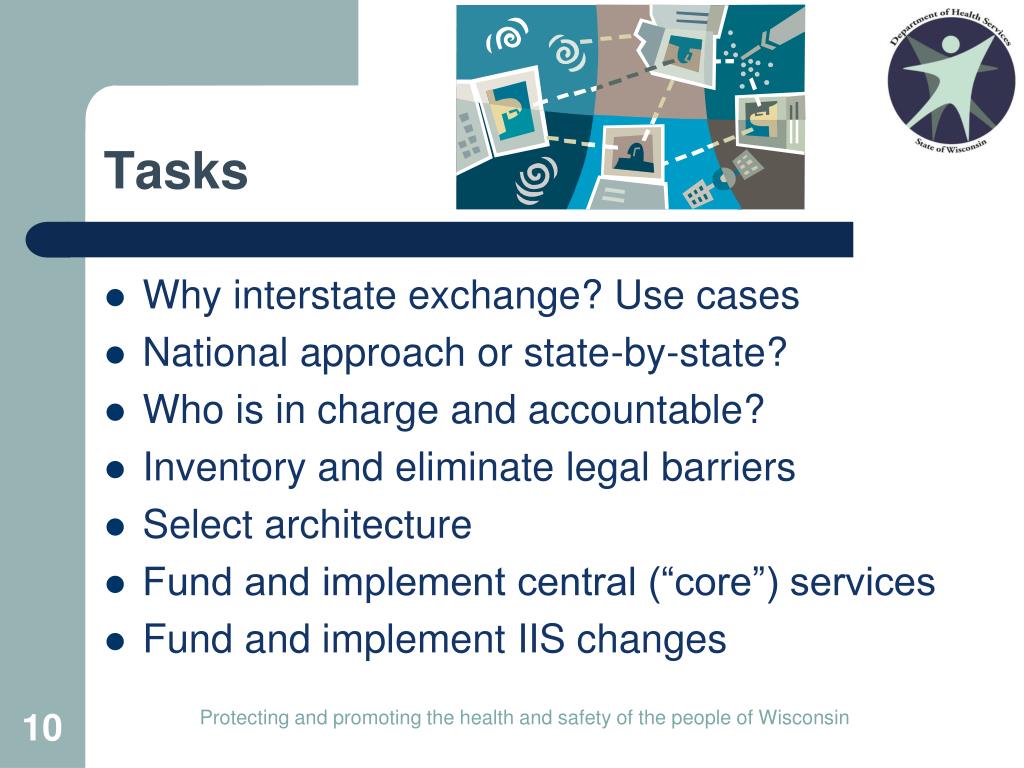 Department of Health Services
State of Wisconsin

Tasks

- Why interstate exchange? Use cases
- National approach or state-by-state?
- Who is in charge and accountable?
- Inventory and eliminate legal barriers
- Select architecture
- Fund and implement central (“core”) services
- Fund and implement IIS changes

10

Protecting and promoting the health and safety of the people of Wisconsin